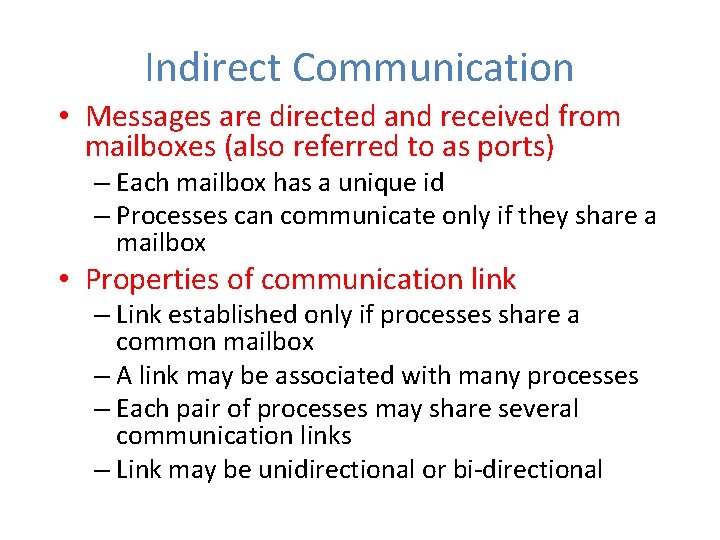 Indirect Communication

• Messages are directed and received from mailboxes (also referred to as ports)
– Each mailbox has a unique id
– Processes can communicate only if they share a mailbox

• Properties of communication link
– Link established only if processes share a common mailbox
– A link may be associated with many processes
– Each pair of processes may share several communication links
– Link may be unidirectional or bi-directional